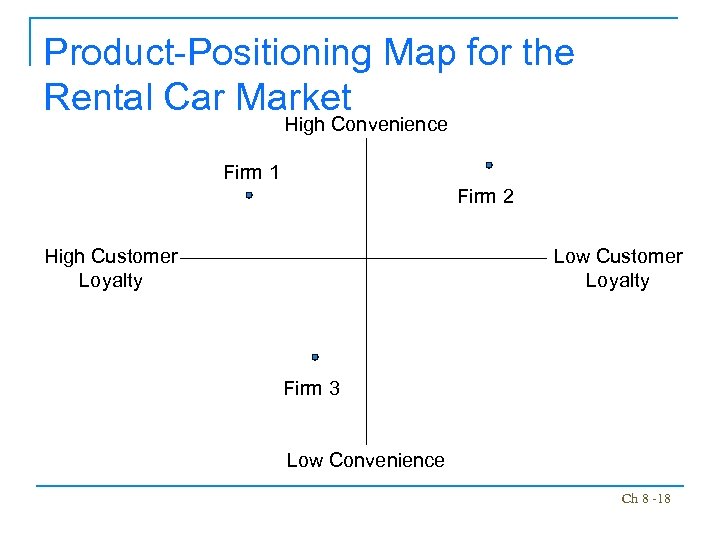 Product-Positioning Map for the Rental Car Market

High Convenience

Firm 1

Firm 2

High Customer Loyalty

Low Customer Loyalty

Firm 3

Low Convenience

Ch 8 -18